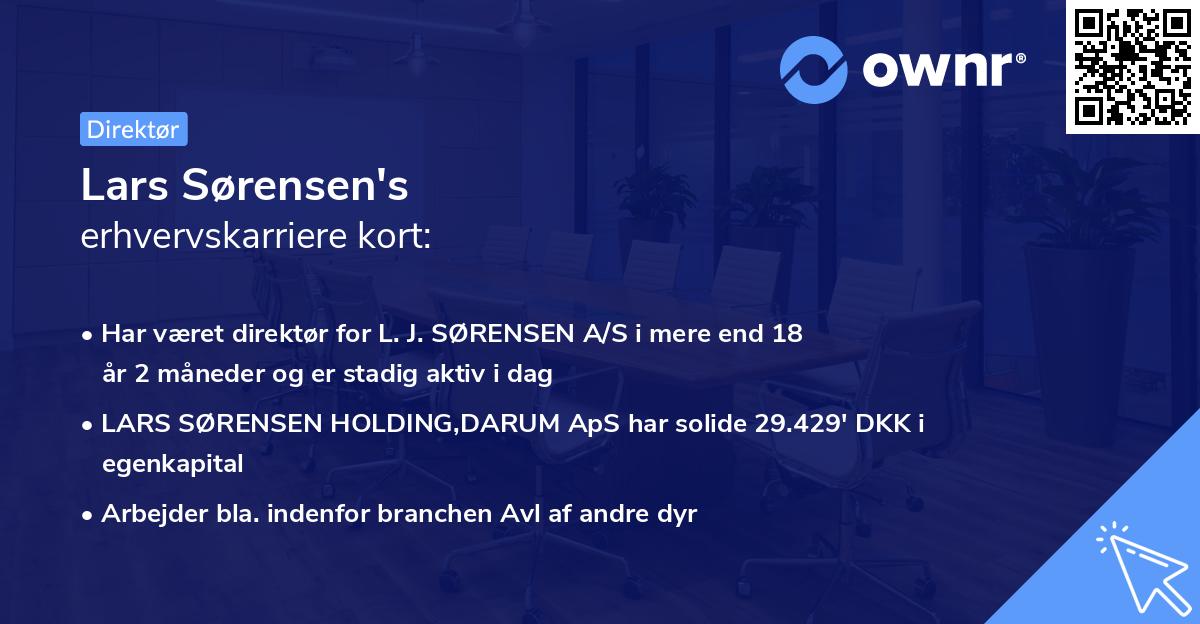 ownr®

Direktør

Lars Sørensen's
erhvervskarriere kort:

• Har været direktør for L. J. SØRENSEN A/S i mere end 18 år 2 måneder og er stadig aktiv i dag

• LARS SØRENSEN HOLDING,DARUM ApS har solide 29.429' DKK i egenkapital

• Arbejder bla. indenfor branchen Avl af andre dyr